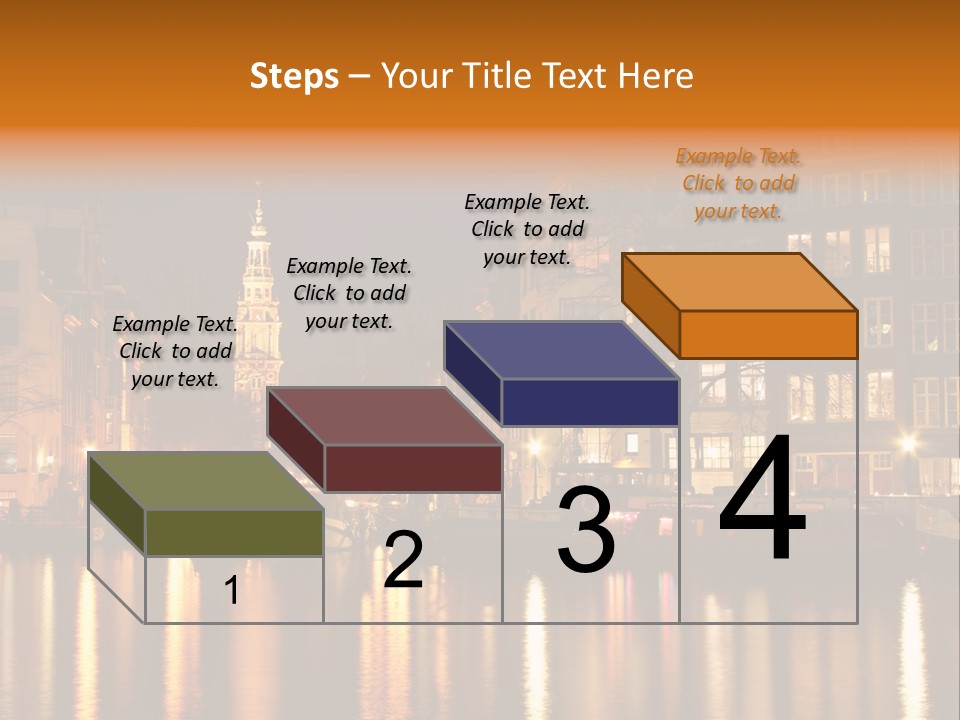 Steps – Your Title Text Here

Example Text. Click to add your text.

Example Text. Click to add your text.

Example Text. Click to add your text.

Example Text. Click to add your text.

1

2

3

4